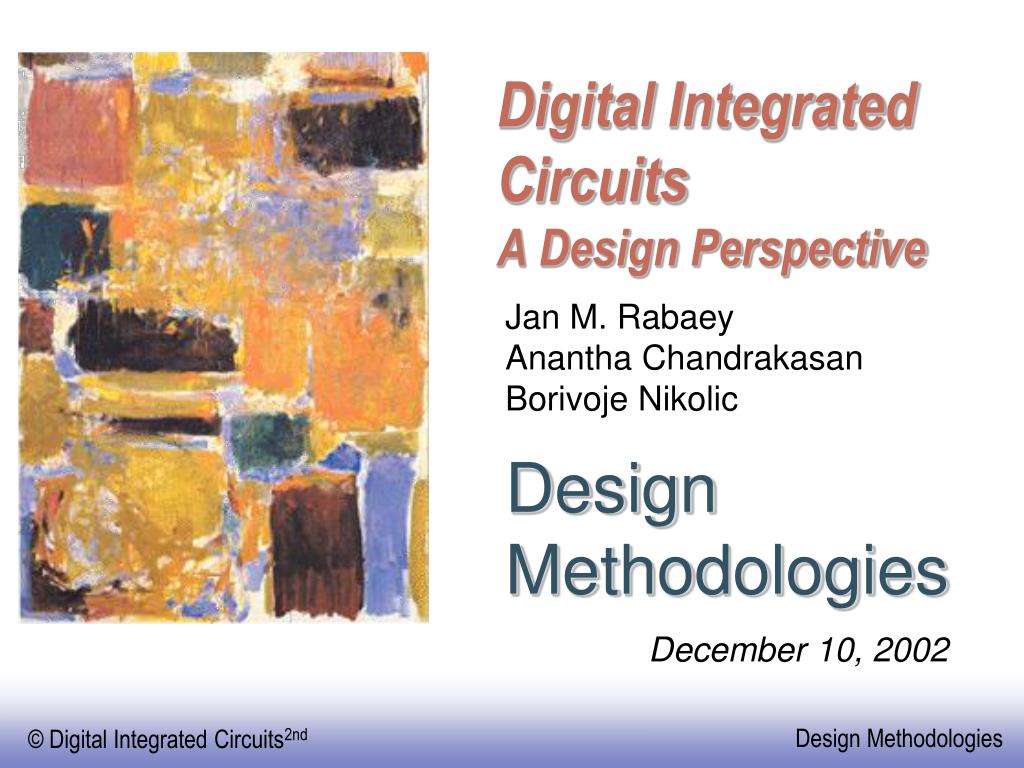 Digital Integrated Circuits
A Design Perspective

Jan M. Rabaey
Anantha Chandrakasan
Borivoje Nikolic

Design Methodologies

December 10, 2002

© Digital Integrated Circuits$^{2nd}$

Design Methodologies